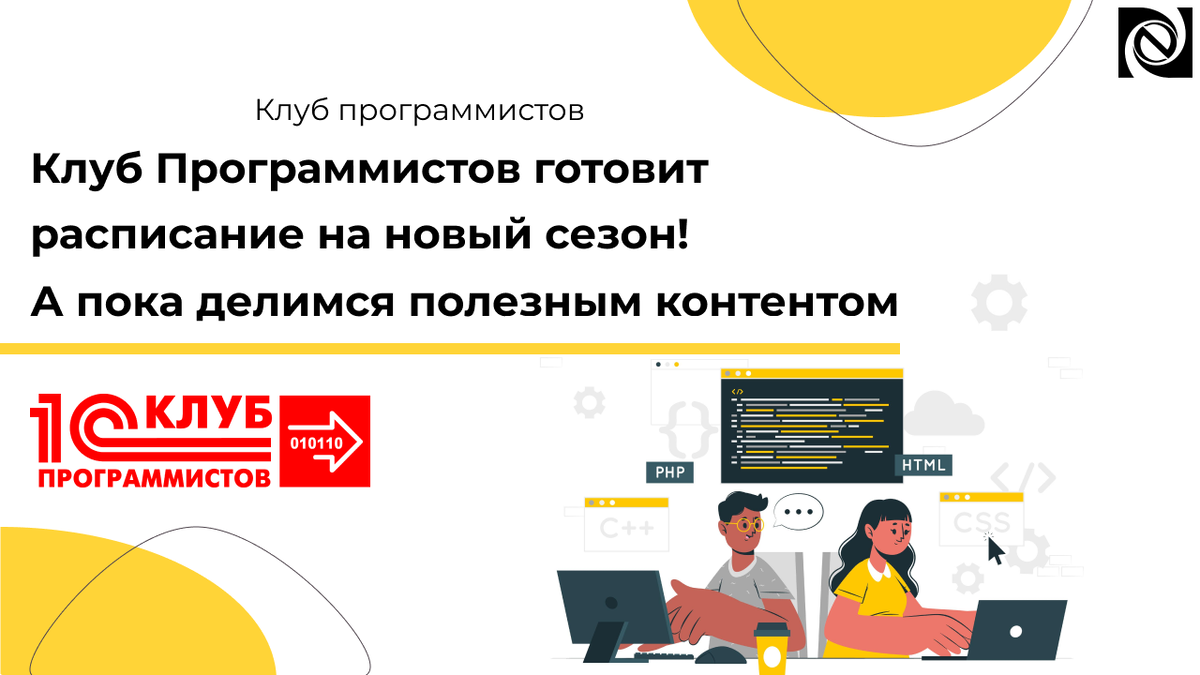 Клуб программистов

Клуб Программистов готовит расписание на новый сезон! А пока делимся полезным контентом

1С КЛУБ ПРОГРАММИСТОВ 010110

</>

PHP

HTML

C++

CSS

</>